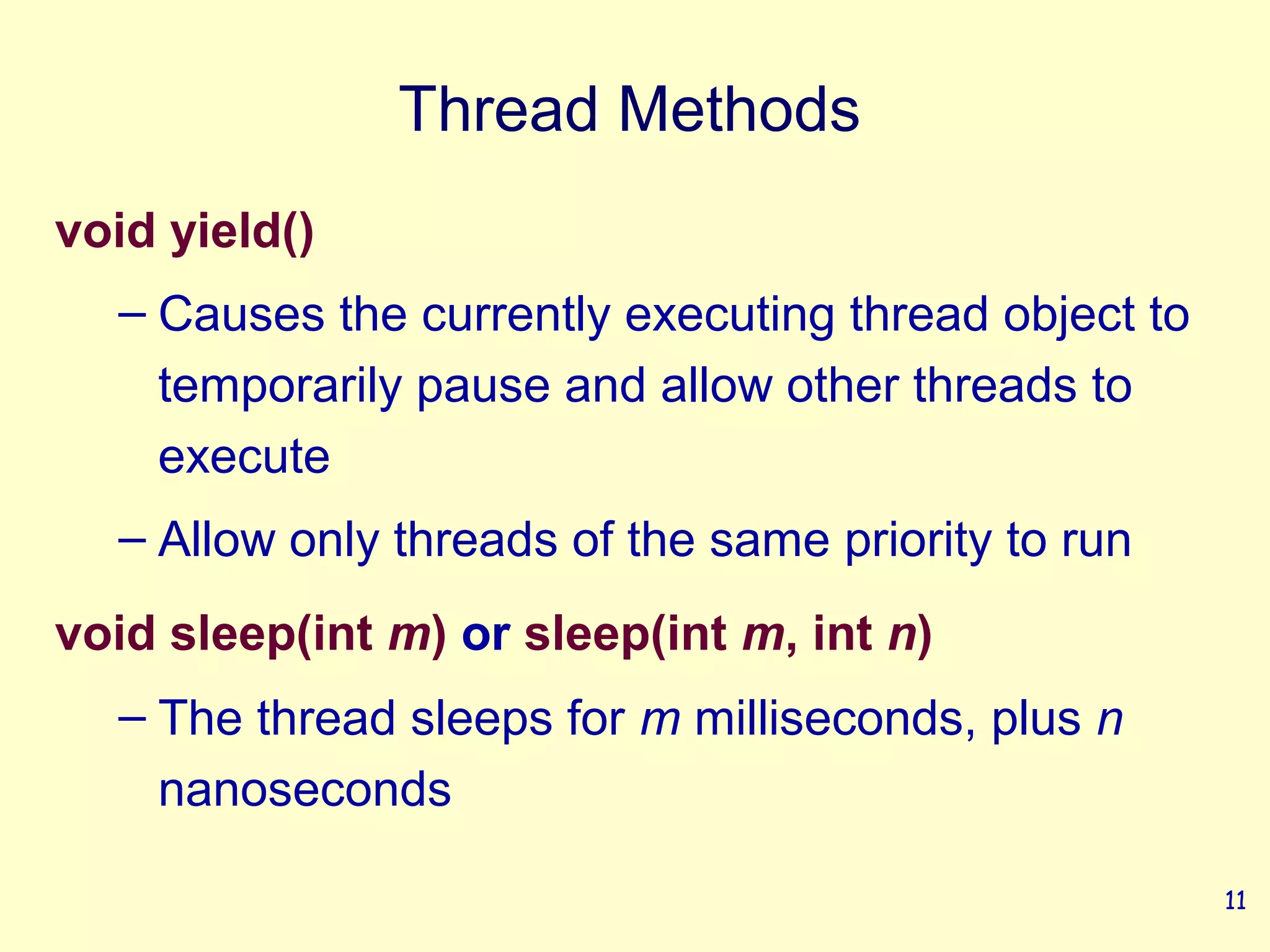 Thread Methods

void yield()

– Causes the currently executing thread object to temporarily pause and allow other threads to execute

– Allow only threads of the same priority to run

void sleep(int m) or sleep(int m, int n)

– The thread sleeps for m milliseconds, plus n nanoseconds

11